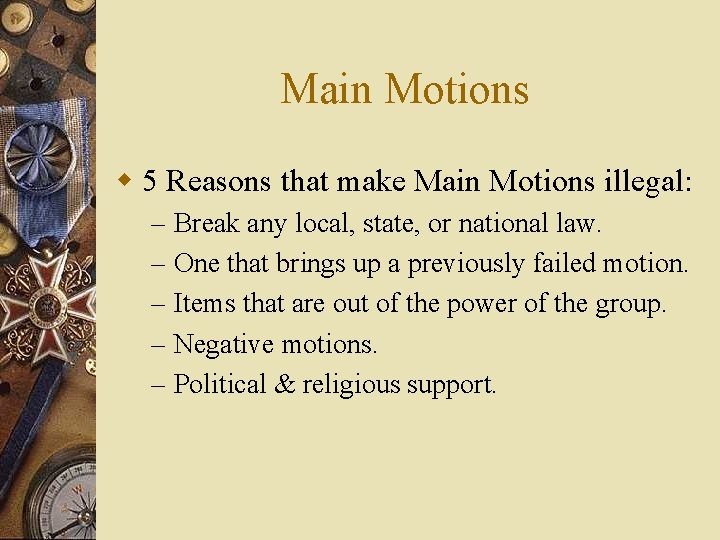 Main Motions

5 Reasons that make Main Motions illegal:

– Break any local, state, or national law.
– One that brings up a previously failed motion.
– Items that are out of the power of the group.
– Negative motions.
– Political & religious support.